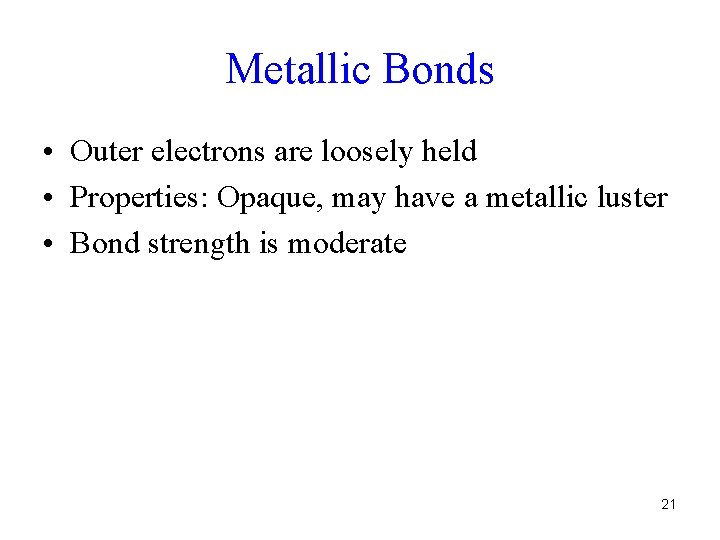 Metallic Bonds

• Outer electrons are loosely held
• Properties: Opaque, may have a metallic luster
• Bond strength is moderate

21